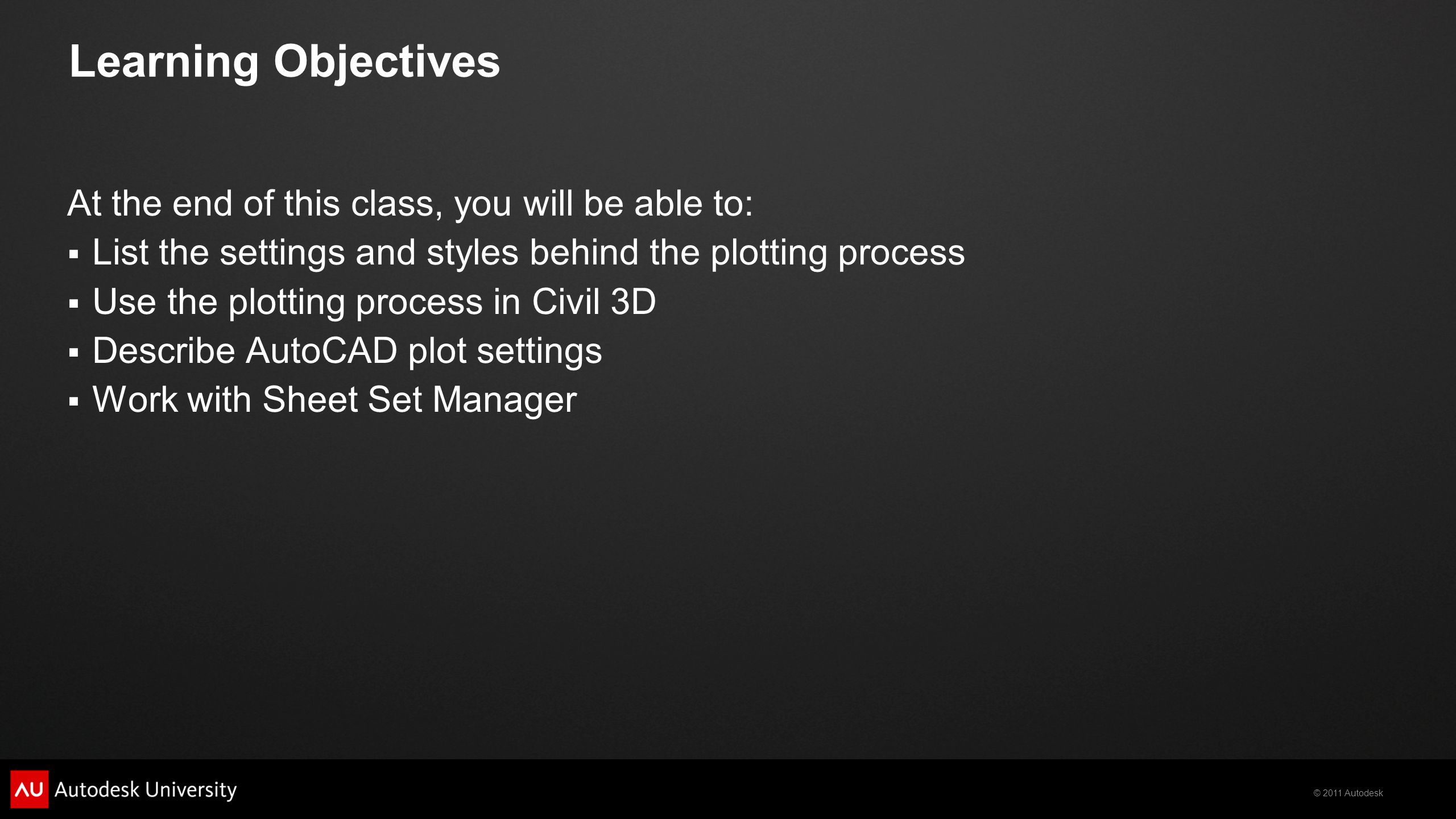 Learning Objectives

At the end of this class, you will be able to:
▪ List the settings and styles behind the plotting process
▪ Use the plotting process in Civil 3D
▪ Describe AutoCAD plot settings
▪ Work with Sheet Set Manager

AU Autodesk University

© 2011 Autodesk